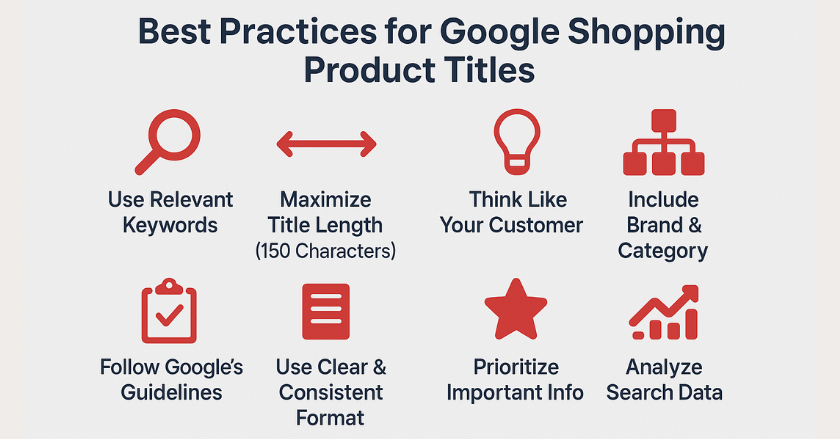 Best Practices for Google Shopping Product Titles

Use Relevant Keywords

Maximize Title Length (150 Characters)

Think Like Your Customer

Include Brand & Category

Follow Google's Guidelines

Use Clear & Consistent Format

Prioritize Important Info

Analyze Search Data